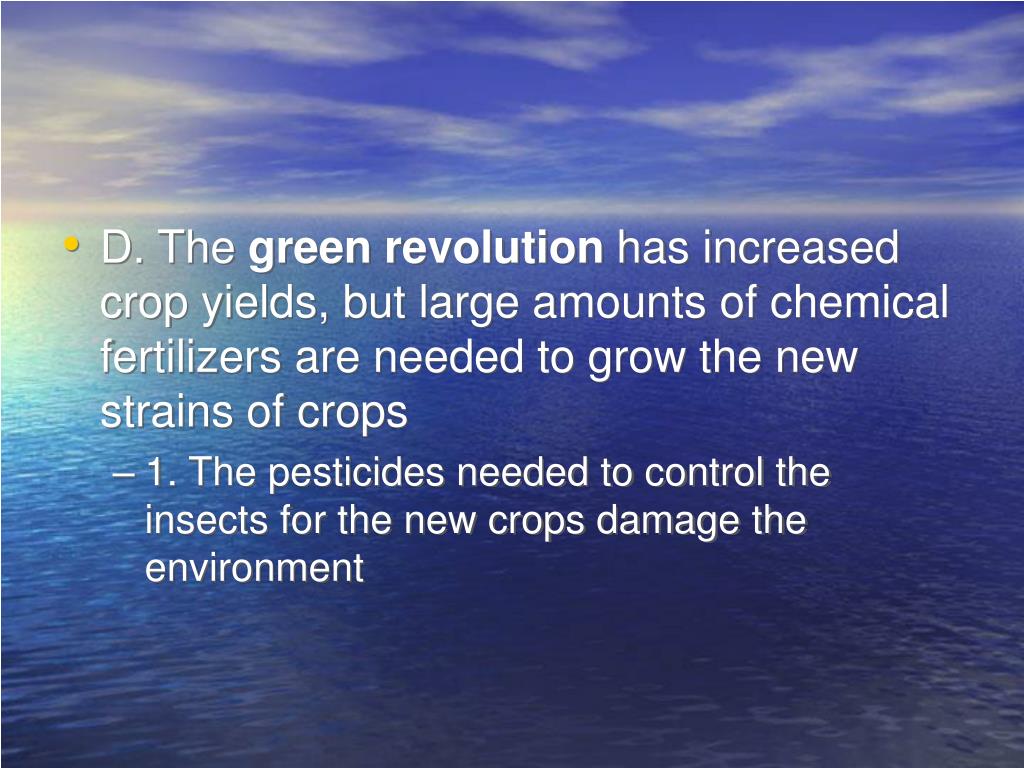 • D. The green revolution has increased crop yields, but large amounts of chemical fertilizers are needed to grow the new strains of crops

– 1. The pesticides needed to control the insects for the new crops damage the environment